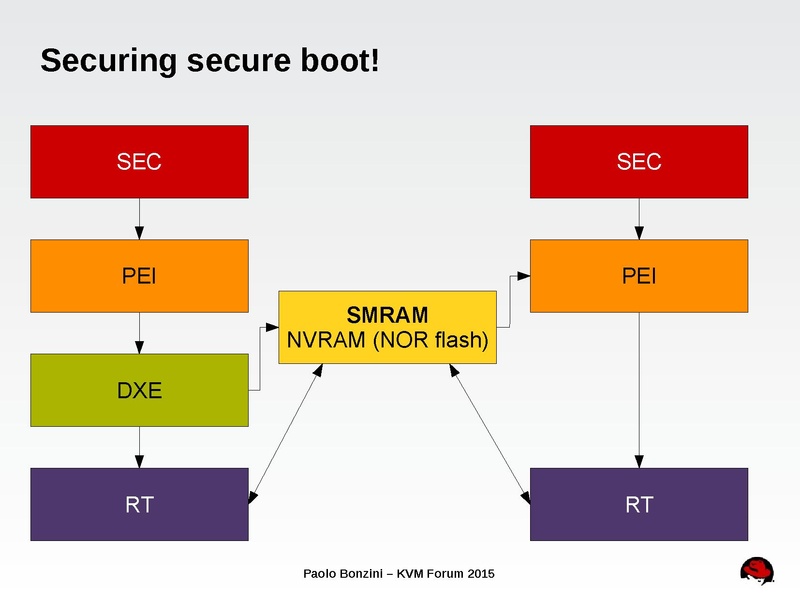 Securing secure boot!

SEC

PEI

DXE

RT

SMRAM
NVRAM (NOR flash)

SEC

PEI

RT

Paolo Bonzini – KVM Forum 2015